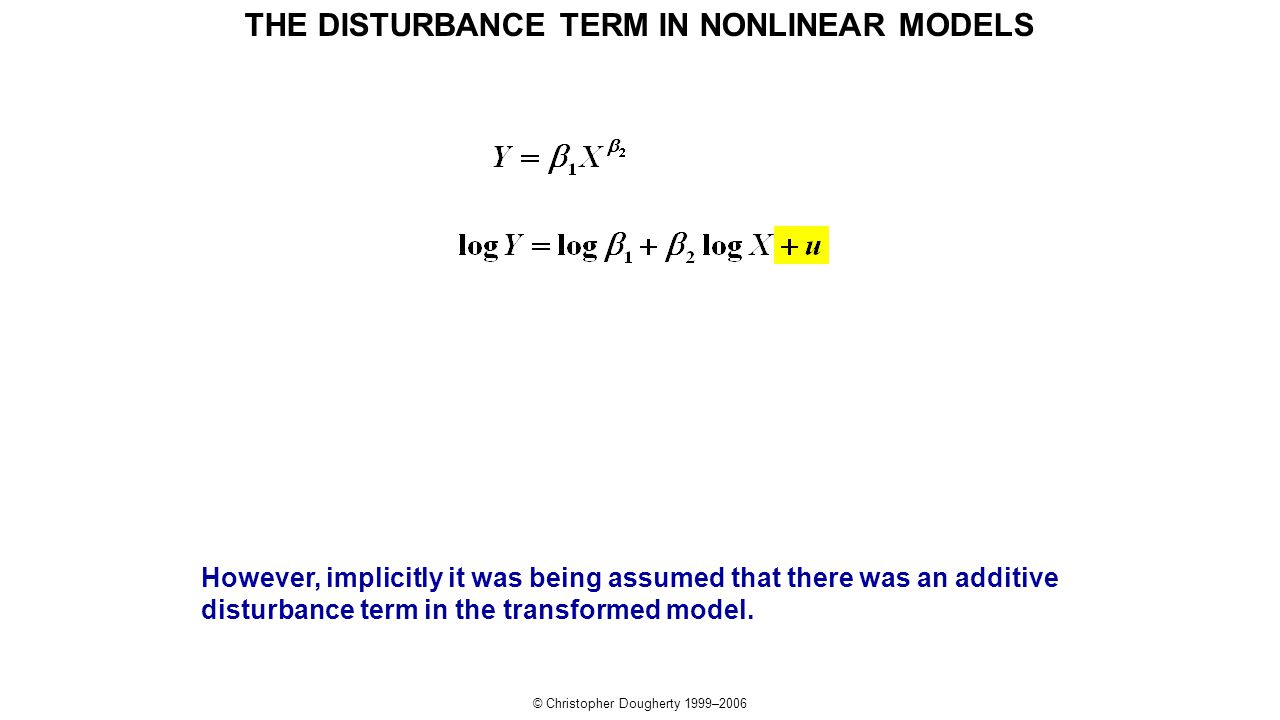 THE DISTURBANCE TERM IN NONLINEAR MODELS

$Y = \beta_1 X^{\beta_2}$

$\log Y = \log \beta_1 + \beta_2 \log X + u$

However, implicitly it was being assumed that there was an additive disturbance term in the transformed model.

© Christopher Dougherty 1999–2006